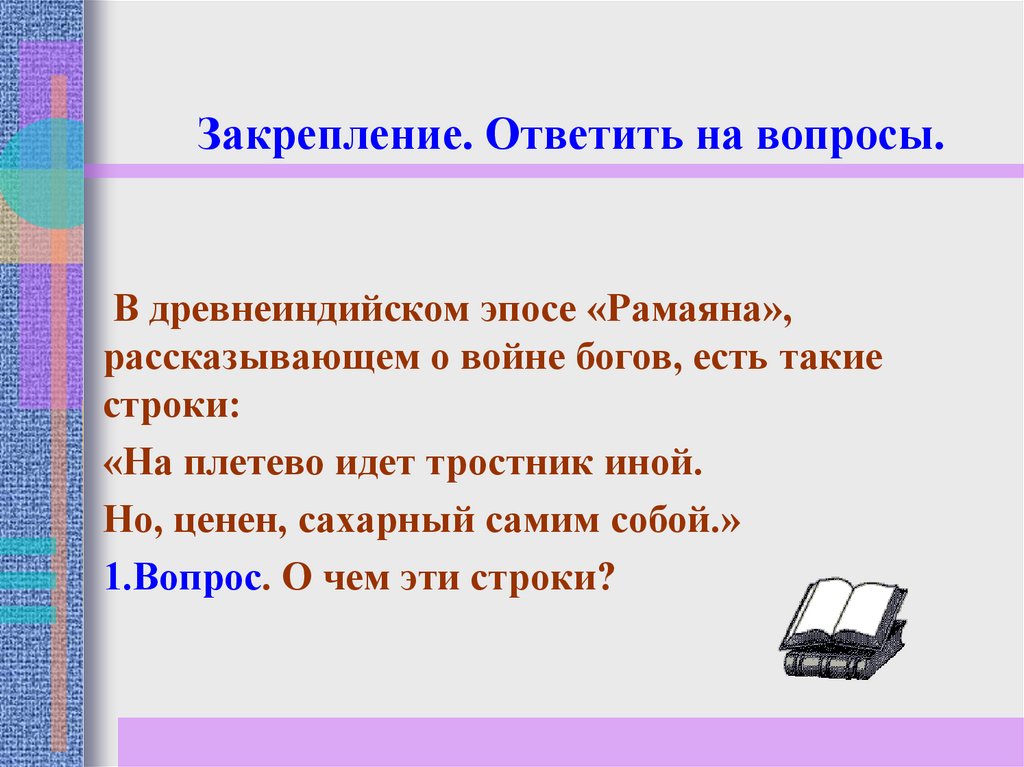 Закрепление. Ответить на вопросы.

В древнеиндийском эпосе «Рамаяна», рассказывающем о войне богов, есть такие строки:

«На плетево идет тростник иной.

Но, ценен, сахарный самим собой.»

1.Вопрос. О чем эти строки?